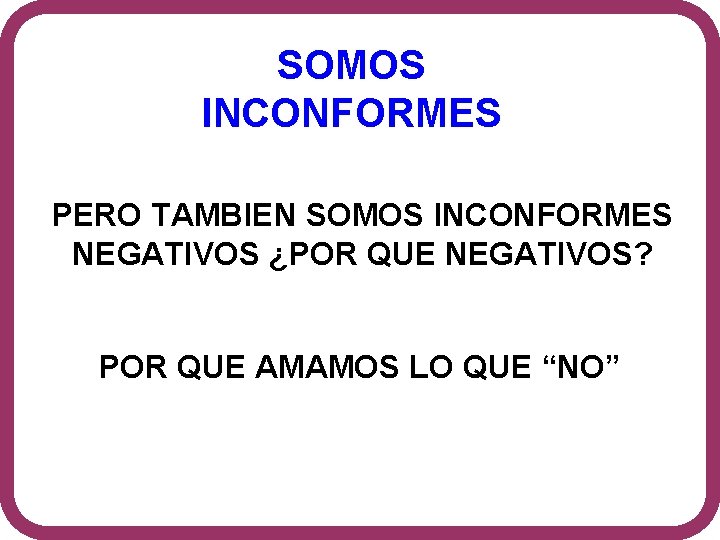 SOMOS INCONFORMES

PERO TAMBIEN SOMOS INCONFORMES NEGATIVOS ¿POR QUE NEGATIVOS?

POR QUE AMAMOS LO QUE “NO”